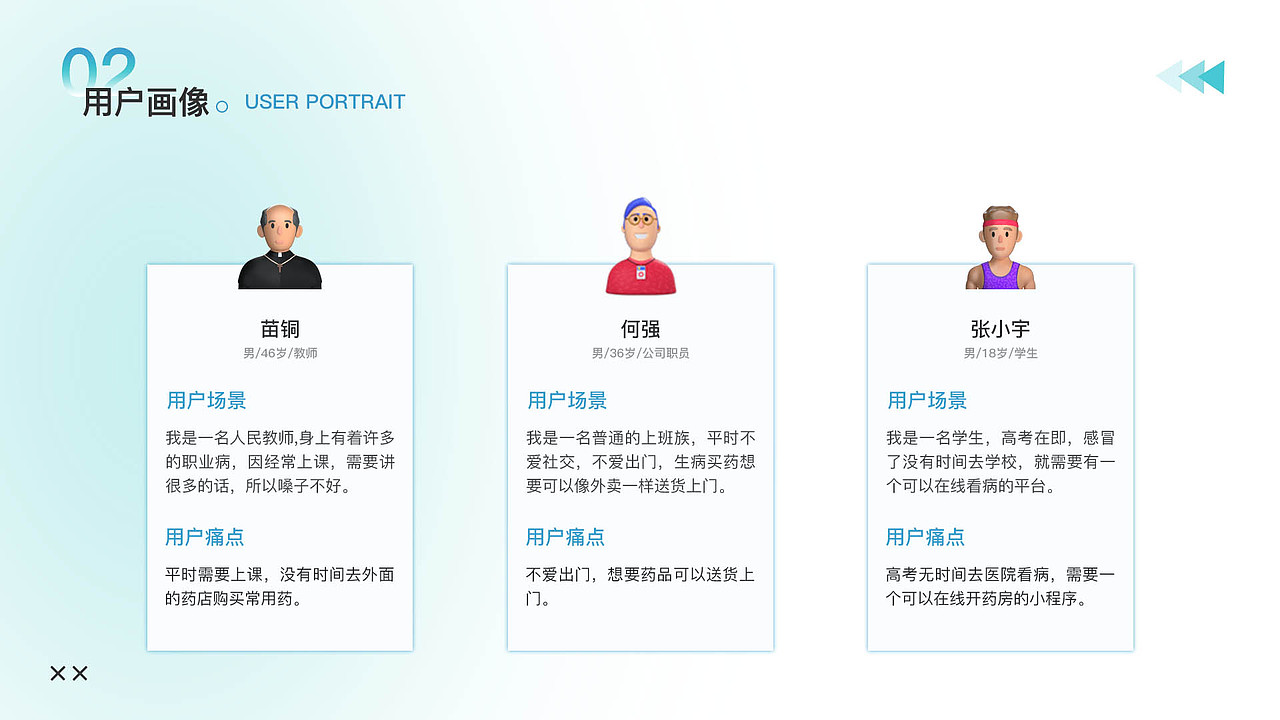 02
用户画像 USER PORTRAIT

苗铜
男/46岁/教师

用户场景
我是一名人民教师,身上有着许多的职业病，因经常上课，需要讲很多的话，所以嗓子不好。

用户痛点
平时需要上课，没有时间去外面的药店购买常用药。

何强
男/36岁/公司职员

用户场景
我是一名普通的上班族，平时不爱社交，不爱出门，生病买药想要可以像外卖一样送货上门。

用户痛点
不爱出门，想要药品可以送货上门。

张小宇
男/18岁/学生

用户场景
我是一名学生，高考在即，感冒了没有时间去学校，就需要有一个可以在线看病的平台。

用户痛点
高考无时间去医院看病，需要一个可以在线开药房的小程序。

××